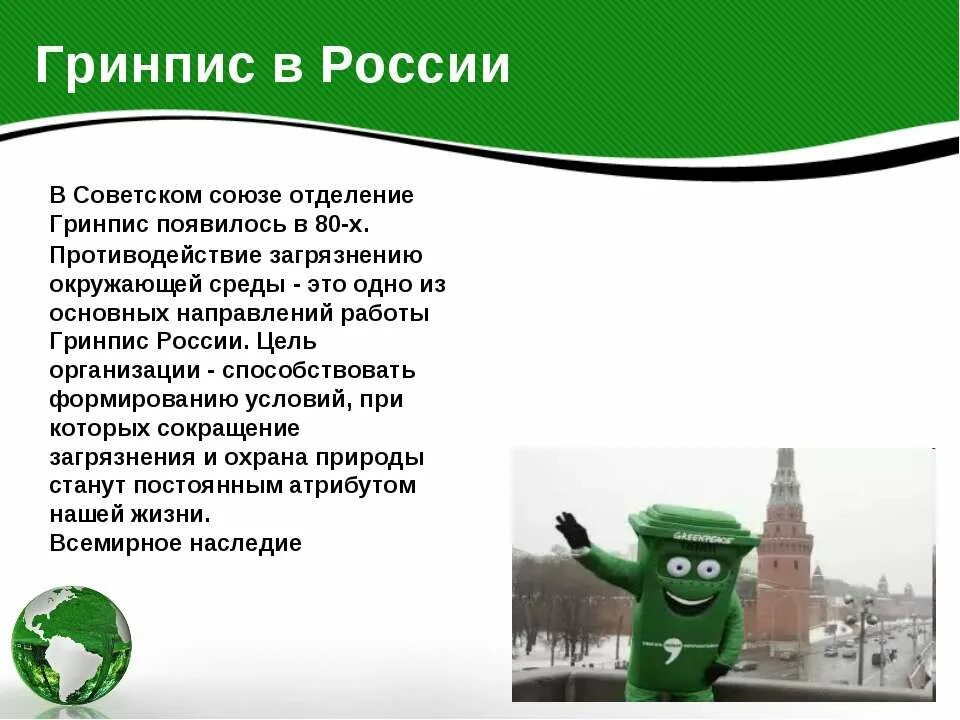 Гринпис в России

В Советском союзе отделение Гринпис появилось в 80-х.

Противодействие загрязнению окружающей среды - это одно из основных направлений работы Гринпис России. Цель организации - способствовать формированию условий, при которых сокращение загрязнения и охрана природы станут постоянным атрибутом нашей жизни.

Всемирное наследие

GREENPEACE